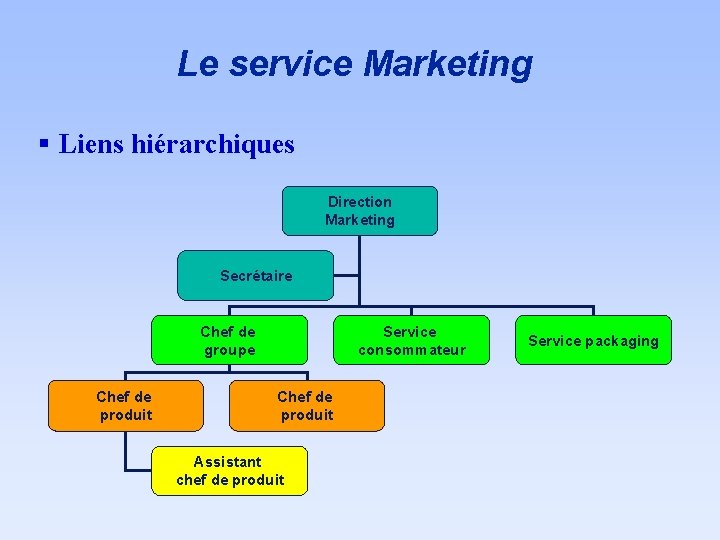 Le service Marketing

▪ Liens hiérarchiques

Direction Marketing

Secrétaire

Chef de groupe

Service consommateur

Service packaging

Chef de produit

Chef de produit

Assistant chef de produit